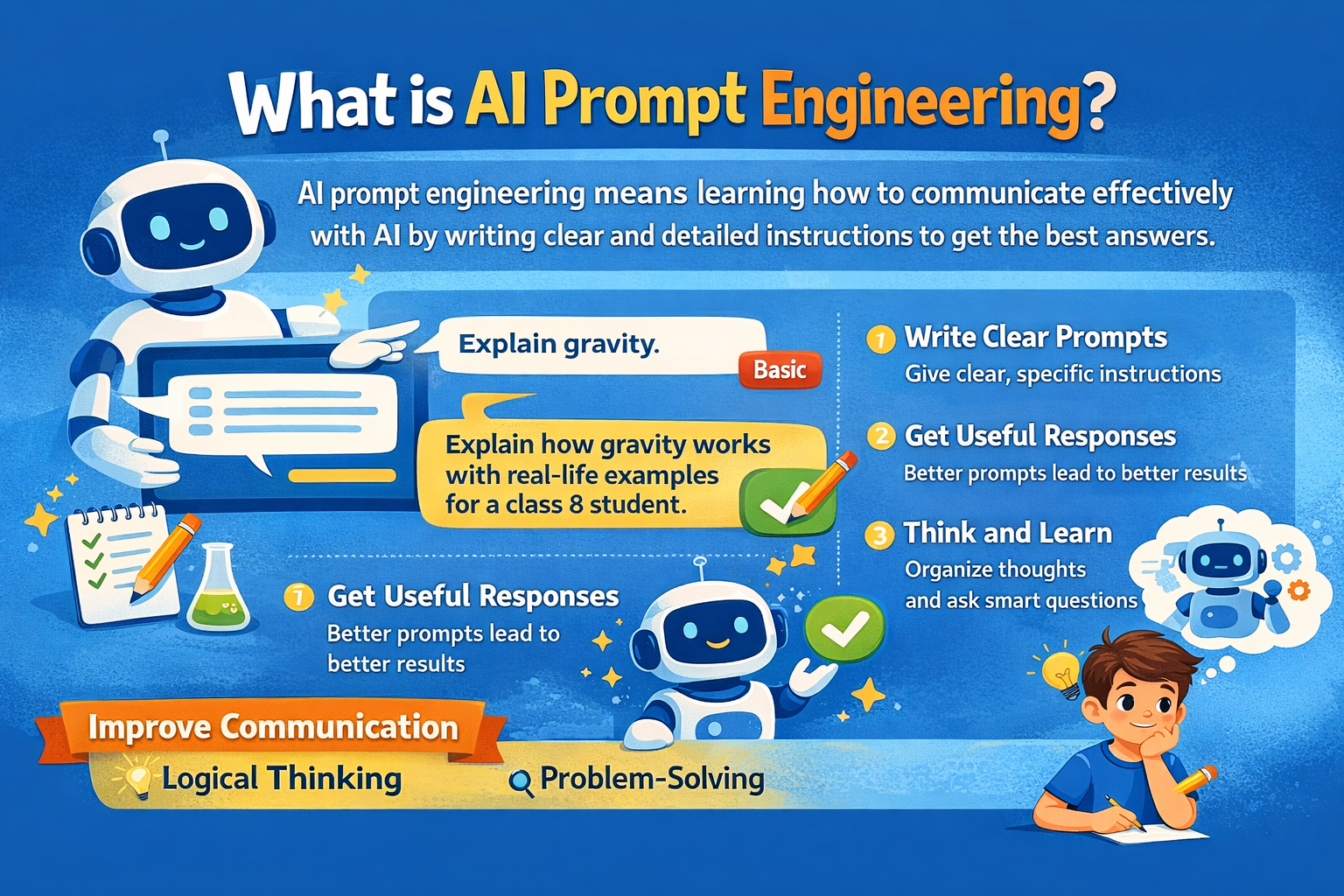 What is AI Prompt Engineering?

AI prompt engineering means learning how to communicate effectively with AI by writing clear and detailed instructions to get the best answers.

Explain gravity.

Basic

Explain how gravity works with real-life examples for a class 8 student.

1 Write Clear Prompts
Give clear, specific instructions

2 Get Useful Responses
Better prompts lead to better results

3 Think and Learn
Organize thoughts and ask smart questions

7 Get Useful Responses
Better prompts lead to better results

Improve Communication

Logical Thinking

Problem-Solving